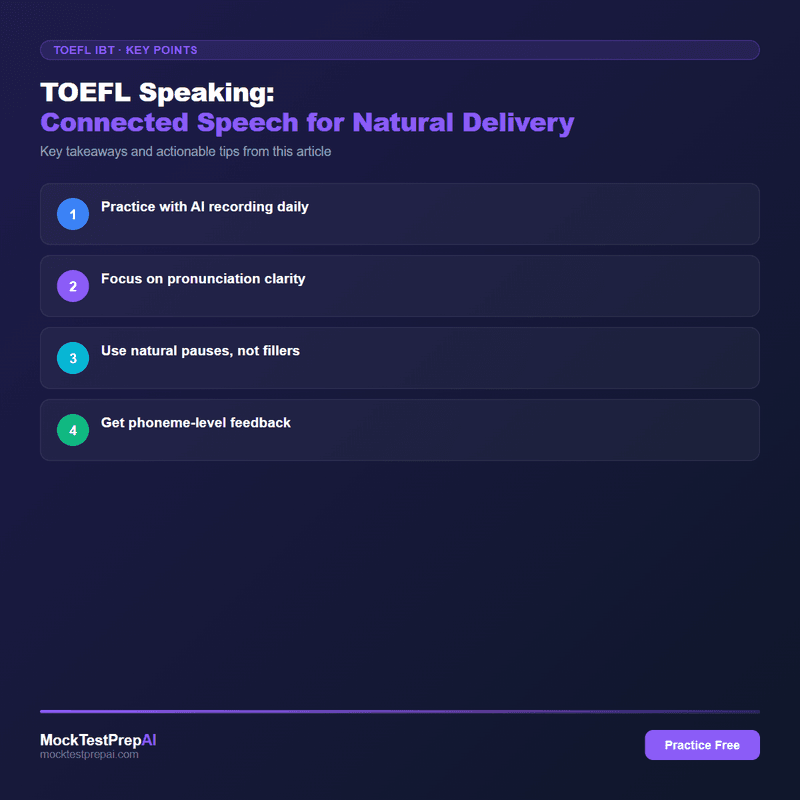 TOEFL IBT · KEY POINTS

TOEFL Speaking:
Connected Speech for Natural Delivery

Key takeaways and actionable tips from this article

1 Practice with AI recording daily

2 Focus on pronunciation clarity

3 Use natural pauses, not fillers

4 Get phoneme-level feedback

MockTestPrepAI
mocktestprepai.com

Practice Free